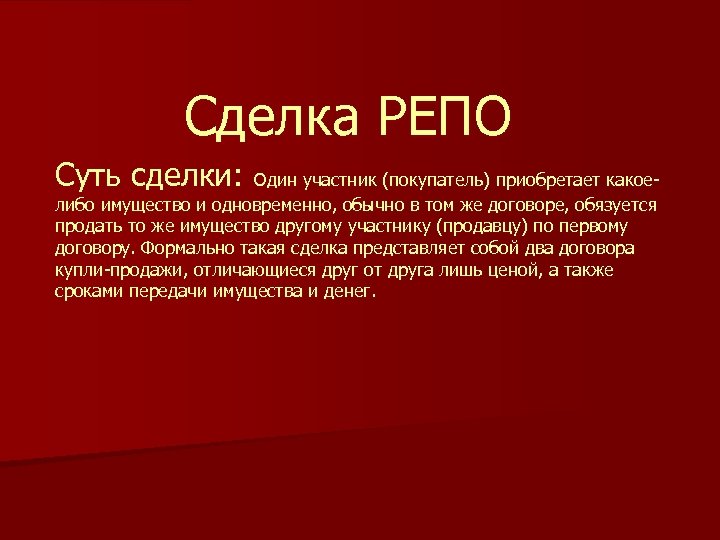 Сделка РЕПО

Суть сделки: Один участник (покупатель) приобретает какое-либо имущество и одновременно, обычно в том же договоре, обязуется продать то же имущество другому участнику (продавцу) по первому договору. Формально такая сделка представляет собой два договора купли-продажи, отличающиеся друг от друга лишь ценой, а также сроками передачи имущества и денег.